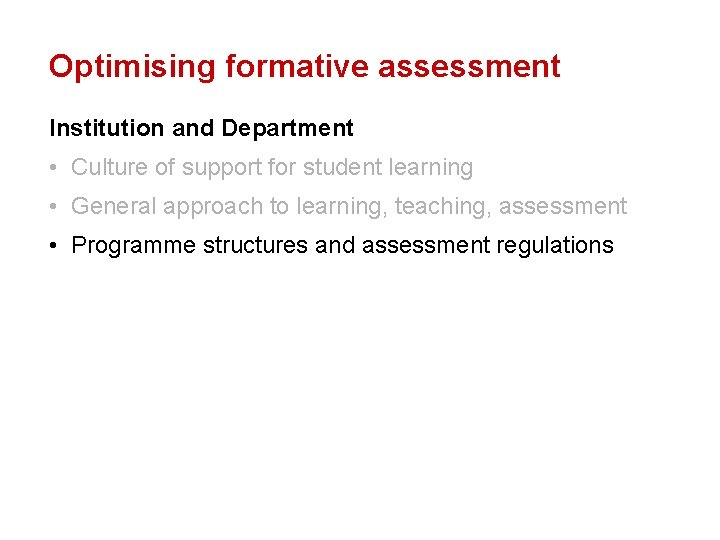 Optimising formative assessment

Institution and Department

• Culture of support for student learning
• General approach to learning, teaching, assessment
• Programme structures and assessment regulations